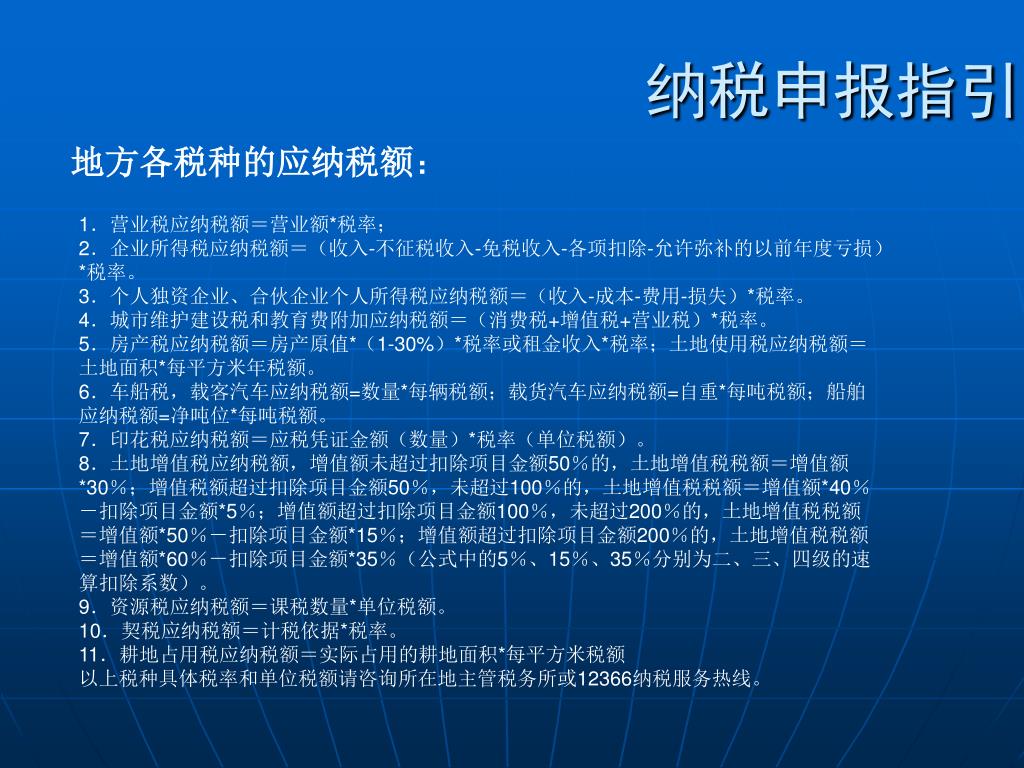 纳税申报指引

地方各税种的应纳税额：

1．营业税应纳税额＝营业额*税率；
2．企业所得税应纳税额＝（收入-不征税收入-免税收入-各项扣除-允许弥补的以前年度亏损）*税率。
3．个人独资企业、合伙企业个人所得税应纳税额＝（收入-成本-费用-损失）*税率。
4．城市维护建设税和教育费附加应纳税额＝（消费税+增值税+营业税）*税率。
5．房产税应纳税额＝房产原值*（1-30%）*税率或租金收入*税率；土地使用税应纳税额＝土地面积*每平方米年税额。
6．车船税，载客汽车应纳税额=数量*每辆税额；载货汽车应纳税额=自重*每吨税额；船舶应纳税额=净吨位*每吨税额。
7．印花税应纳税额＝应税凭证金额（数量）*税率（单位税额）。
8．土地增值税应纳税额，增值额未超过扣除项目金额50％的，土地增值税税额＝增值额*30％；增值税额超过扣除项目金额50％，未超过100％的，土地增值税税额＝增值额*40％－扣除项目金额*5％；增值额超过扣除项目金额100％，未超过200％的，土地增值税税额＝增值额*50％－扣除项目金额*15％；增值额超过扣除项目金额200％的，土地增值税税额＝增值额*60％－扣除项目金额*35％（公式中的5％、15％、35％分别为二、三、四级的速算扣除系数）。
9．资源税应纳税额＝课税数量*单位税额。
10．契税应纳税额＝计税依据*税率。
11．耕地占用税应纳税额＝实际占用的耕地面积*每平方米税额
以上税种具体税率和单位税额请咨询所在地主管税务所或12366纳税服务热线。